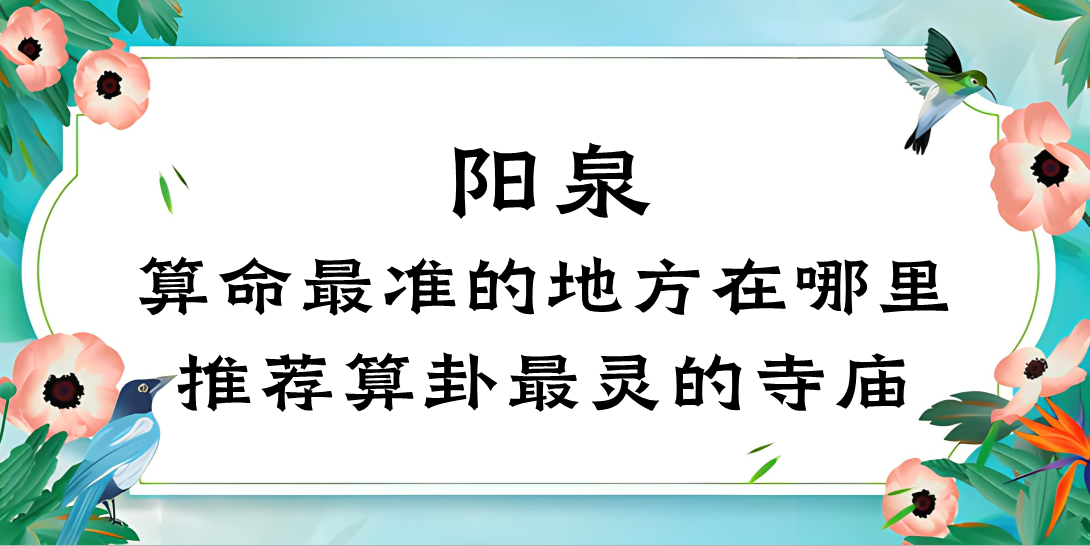 阳泉

算命最准的地方在哪里

推荐算卦最灵的寺庙